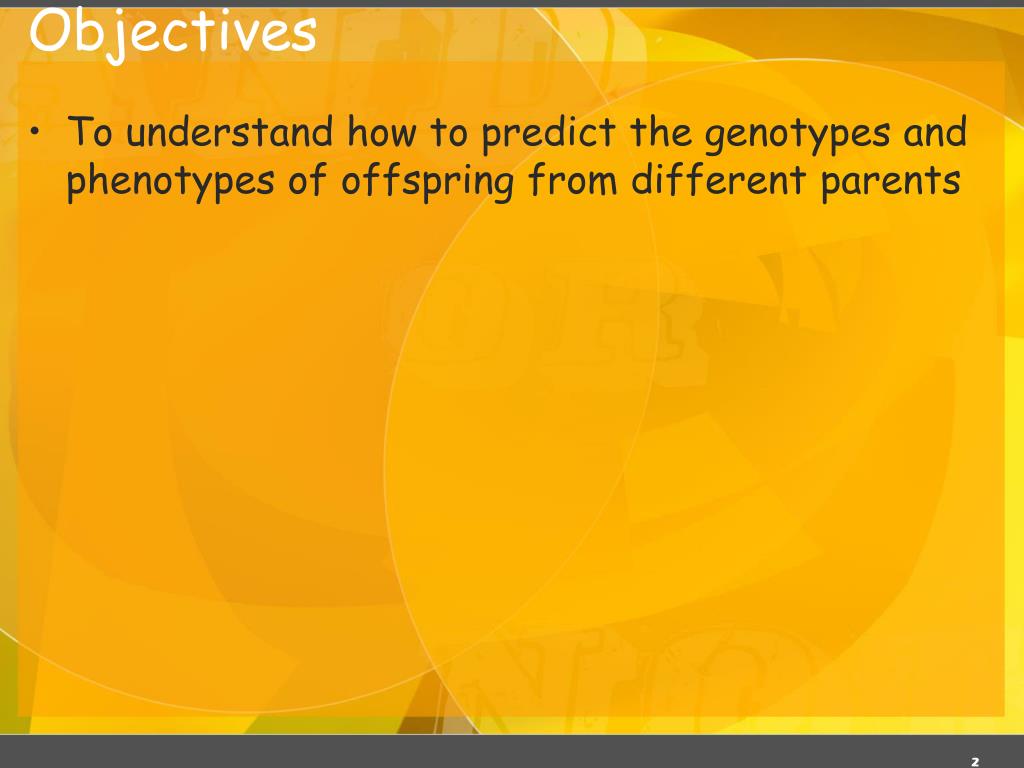 Objectives

• To understand how to predict the genotypes and phenotypes of offspring from different parents

2